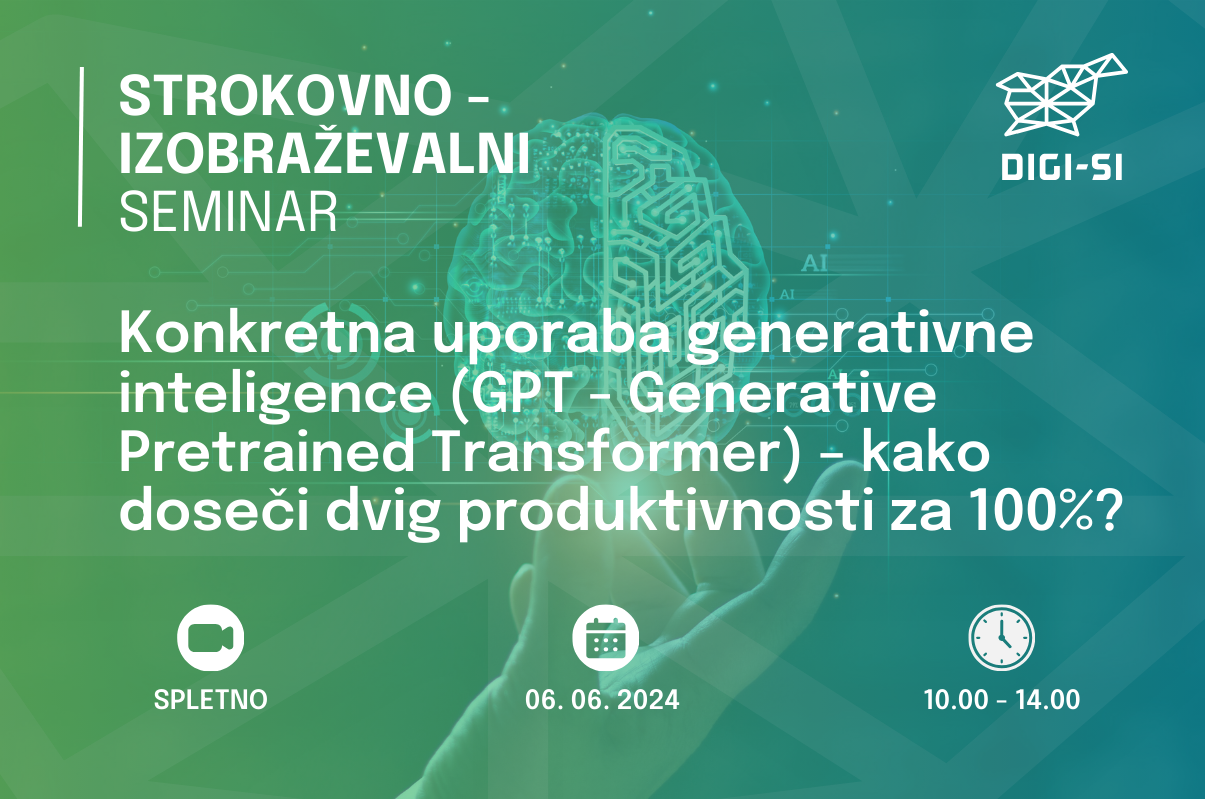 STROKOVNO - IZOBRAŽEVALNI SEMINAR

DIGI-SI

AI

AI

Konkretna uporaba generativne inteligence (GPT - Generative Pretrained Transformer) - kako doseči dvig produktivnosti za 100%?

SPLETNO

06. 06. 2024

10.00 - 14.00